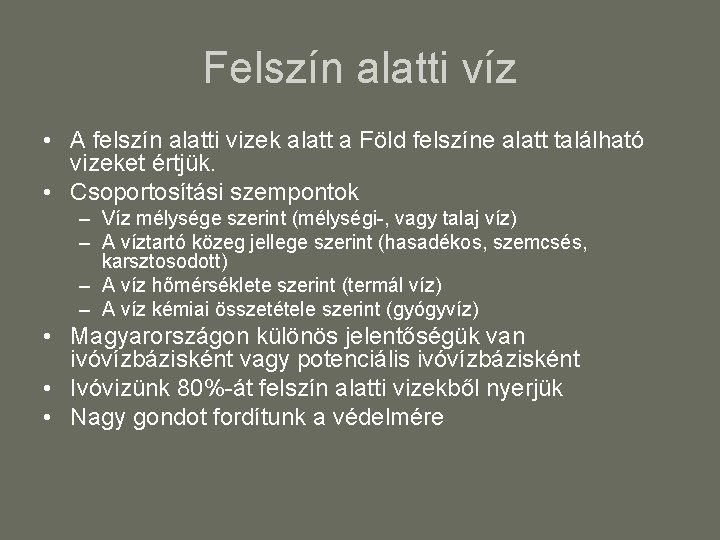 Felszín alatti víz

• A felszín alatti vizek alatt a Föld felszíne alatt található vizeket értjük.
• Csoportosítási szempontok
  – Víz mélysége szerint (mélységi-, vagy talaj víz)
  – A víztartó közeg jellege szerint (hasadékos, szemcsés, karsztosodott)
  – A víz hőmérséklete szerint (termál víz)
  – A víz kémiai összetétele szerint (gyógyvíz)
• Magyarországon különös jelentőségük van ivóvízbázisként vagy potenciális ivóvízbázisként
• Ivóvizünk 80%-át felszín alatti vizekből nyerjük
• Nagy gondot fordítunk a védelmére